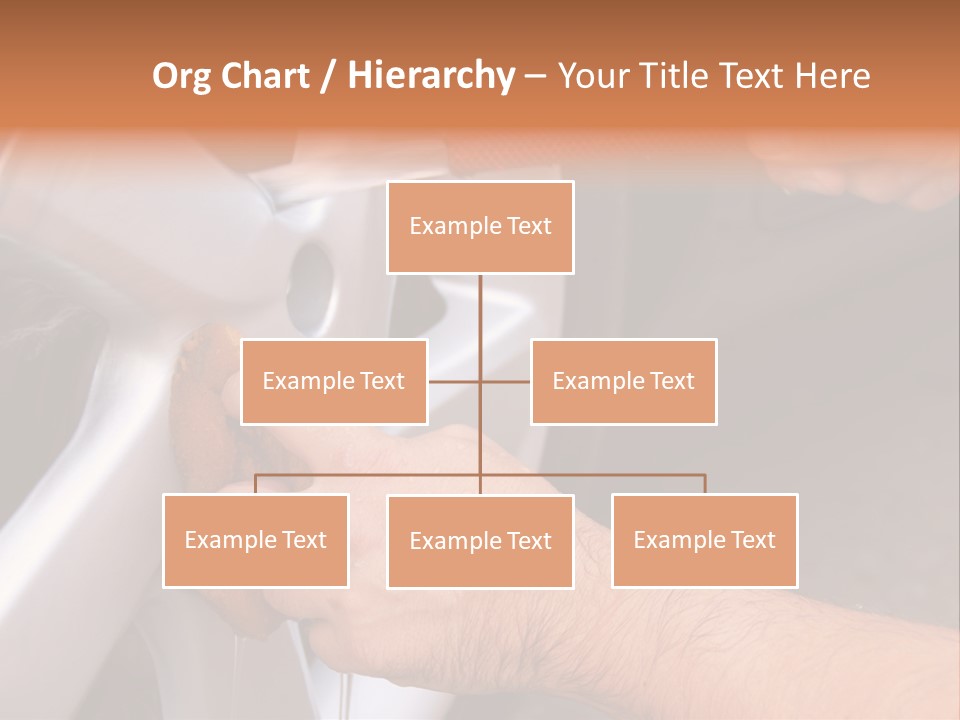 Org Chart / Hierarchy – Your Title Text Here

Example Text

Example Text

Example Text

Example Text

Example Text

Example Text